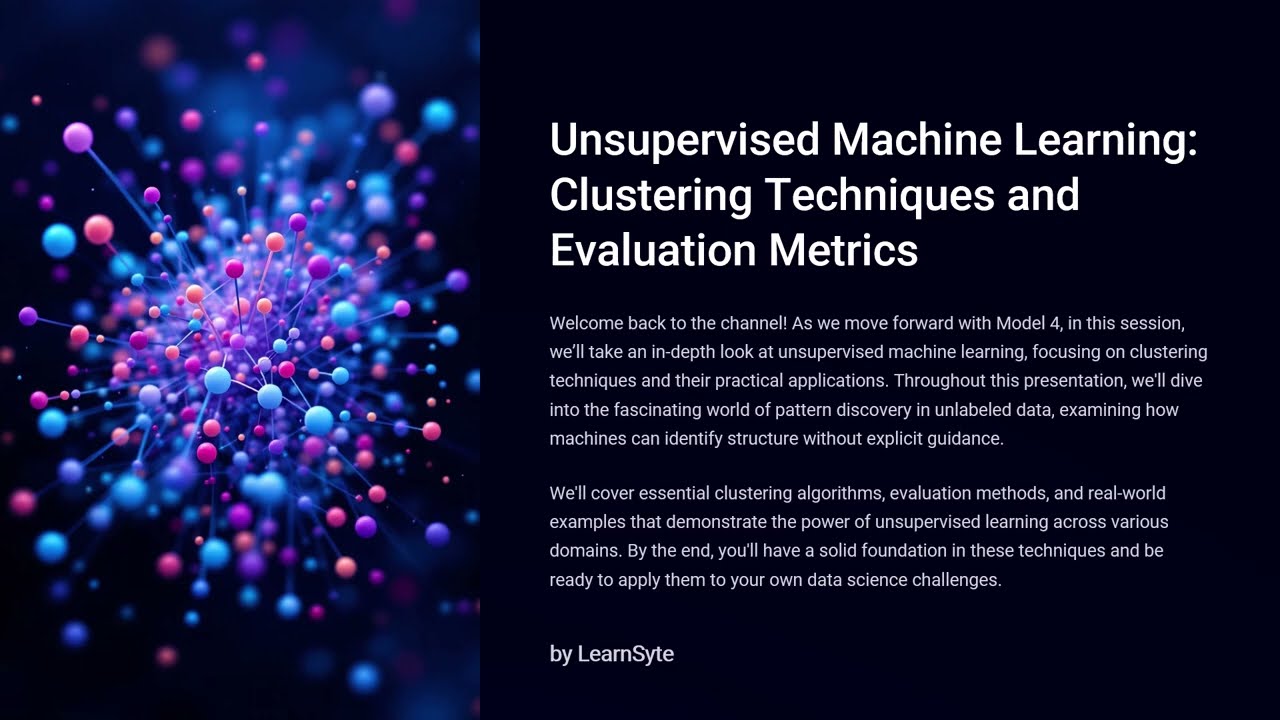 Unsupervised Machine Learning: Clustering Techniques and Evaluation Metrics

Welcome back to the channel! As we move forward with Model 4, in this session, we'll take an in-depth look at unsupervised machine learning, focusing on clustering techniques and their practical applications. Throughout this presentation, we'll dive into the fascinating world of pattern discovery in unlabeled data, examining how machines can identify structure without explicit guidance.

We'll cover essential clustering algorithms, evaluation methods, and real-world examples that demonstrate the power of unsupervised learning across various domains. By the end, you'll have a solid foundation in these techniques and be ready to apply them to your own data science challenges.

by LearnSyte